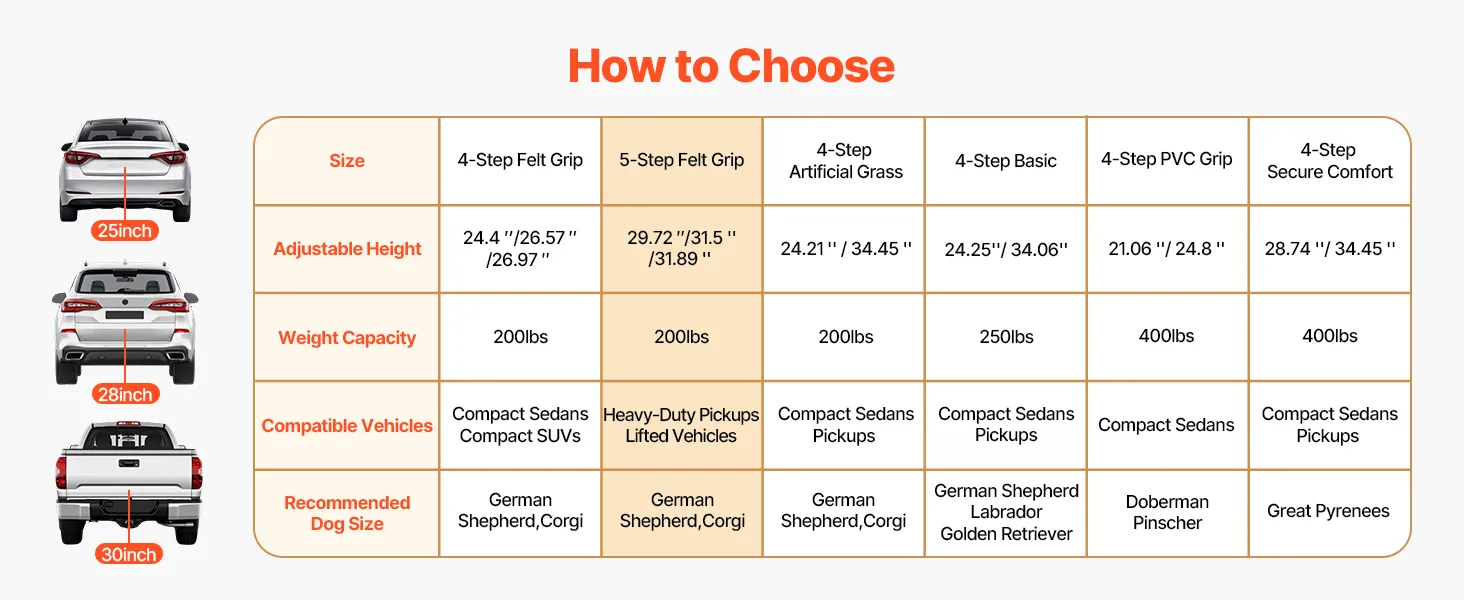 How to Choose

25inch

28inch

30inch

| Size | 4-Step Felt Grip | 5-Step Felt Grip | 4-Step Artificial Grass | 4-Step Basic | 4-Step PVC Grip | 4-Step Secure Comfort |
|---|---|---|---|---|---|---|
| Adjustable Height | 24.4 ''/26.57 '' /26.97 '' | 29.72 ''/31.5 '' /31.89 '' | 24.21 '' / 34.45 '' | 24.25''/ 34.06'' | 21.06 ''/ 24.8 '' | 28.74 ''/ 34.45 '' |
| Weight Capacity | 200lbs | 200lbs | 200lbs | 250lbs | 400lbs | 400lbs |
| Compatible Vehicles | Compact Sedans Compact SUVs | Heavy-Duty Pickups Lifted Vehicles | Compact Sedans Pickups | Compact Sedans Pickups | Compact Sedans | Compact Sedans Pickups |
| Recommended Dog Size | German Shepherd,Corgi | German Shepherd,Corgi | German Shepherd,Corgi | German Shepherd Labrador Golden Retriever | Doberman Pinscher | Great Pyrenees |